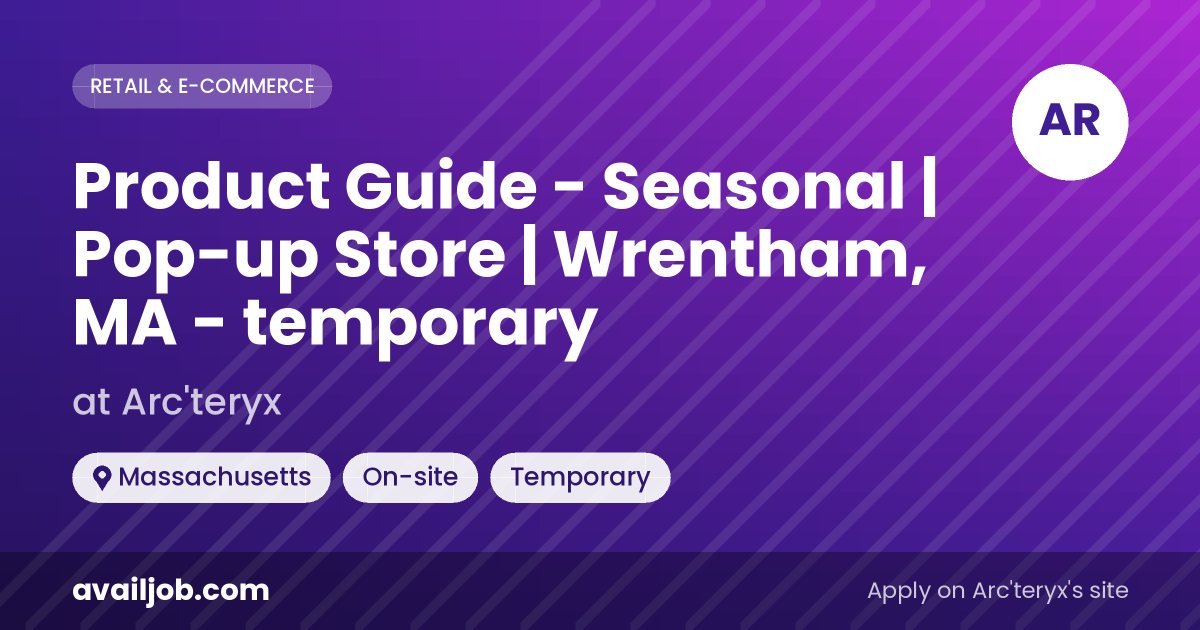 RETAIL & E-COMMERCE

AR

Product Guide - Seasonal | Pop-up Store | Wrentham, MA - temporary

at Arc'teryx

Massachusetts

On-site

Temporary

availjob.com

Apply on Arc'teryx's site